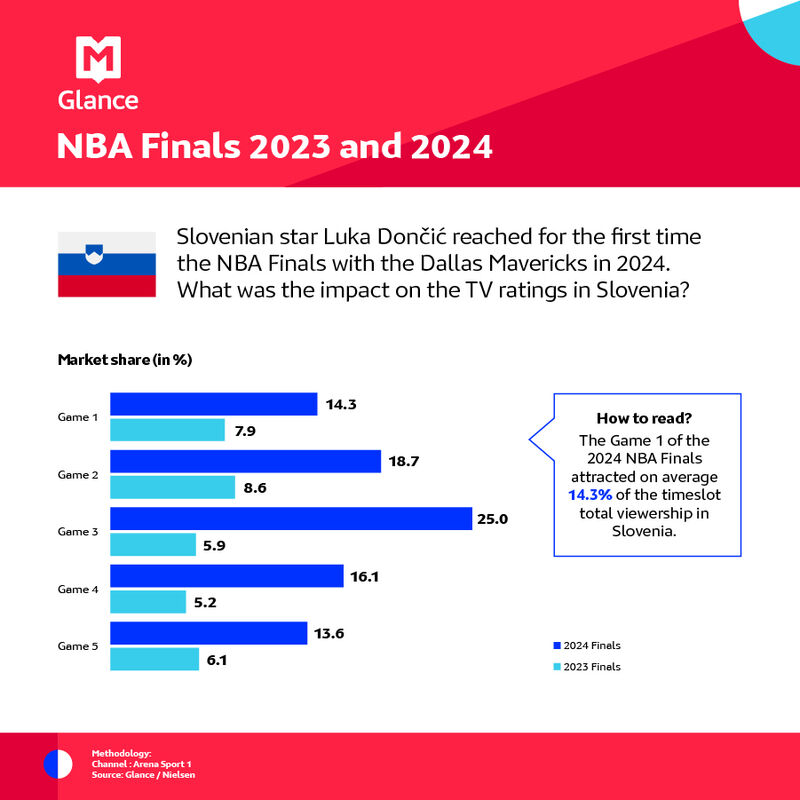 M
Glance

NBA Finals 2023 and 2024

Slovenian star Luka Dončić reached for the first time the NBA Finals with the Dallas Mavericks in 2024. What was the impact on the TV ratings in Slovenia?

Market share (in %)

Game 1
14.3
7.9

Game 2
18.7
8.6

Game 3
25.0
5.9

Game 4
16.1
5.2

Game 5
13.6
6.1

How to read?
The Game 1 of the 2024 NBA Finals attracted on average 14.3% of the timeslot total viewership in Slovenia.

2024 Finals
2023 Finals

Methodology:
Channel : Arena Sport 1
Source: Glance / Nielsen